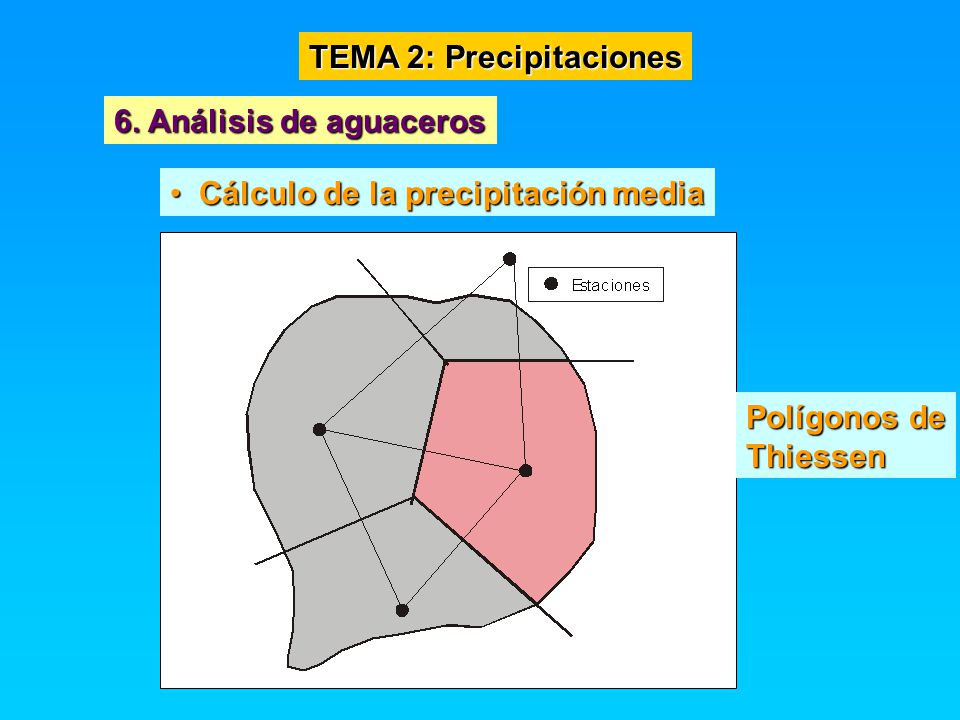 TEMA 2: Precipitaciones

6. Análisis de aguaceros

• Cálculo de la precipitación media

Estaciones

Polígonos de Thiessen